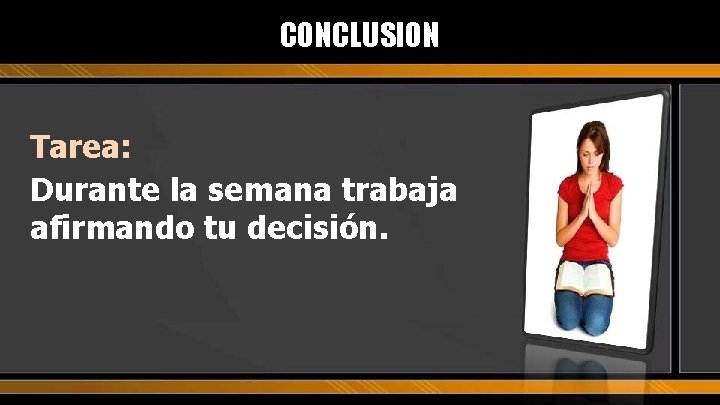 CONCLUSION

Tarea:
Durante la semana trabaja afirmando tu decisión.